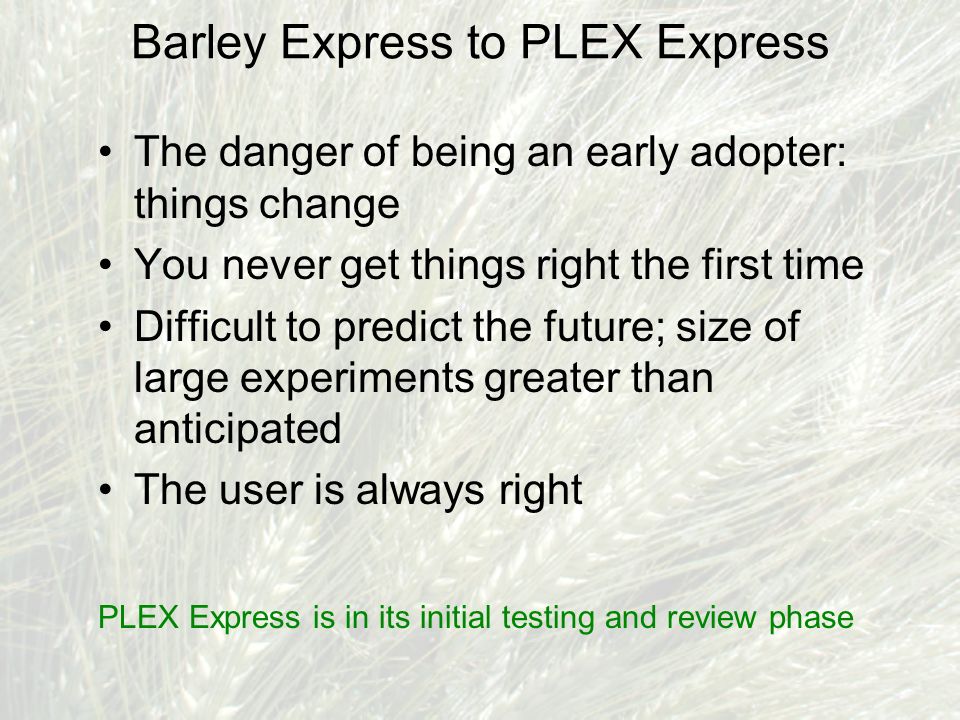 Barley Express to PLEX Express

• The danger of being an early adopter: things change
• You never get things right the first time
• Difficult to predict the future; size of large experiments greater than anticipated
• The user is always right

PLEX Express is in its initial testing and review phase